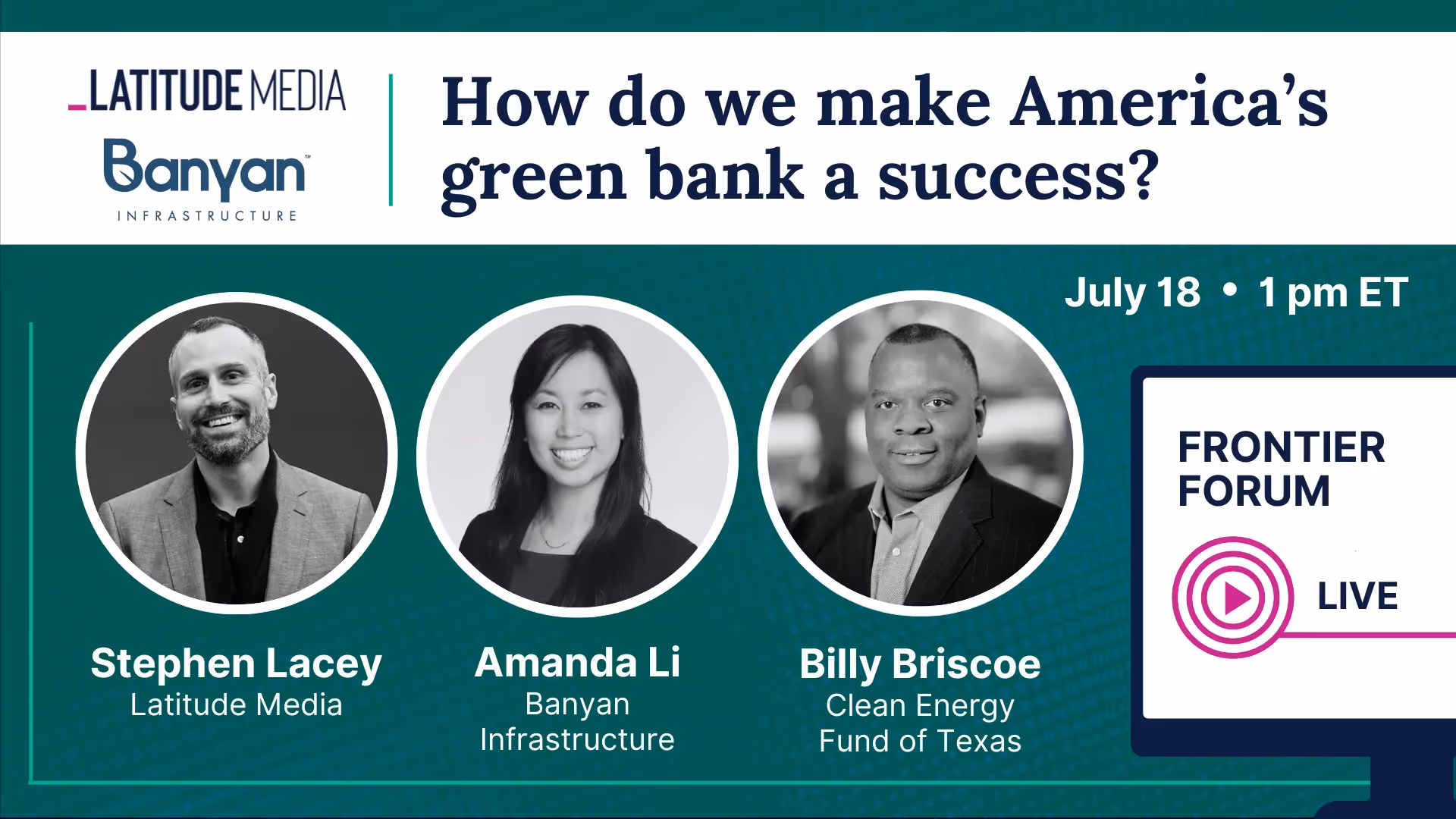 LATITUDE MEDIA

Banyan™
INFRASTRUCTURE

How do we make America's green bank a success?

July 18 • 1 pm ET

Stephen Lacey
Latitude Media

Amanda Li
Banyan Infrastructure

Billy Briscoe
Clean Energy Fund of Texas

FRONTIER FORUM

LIVE